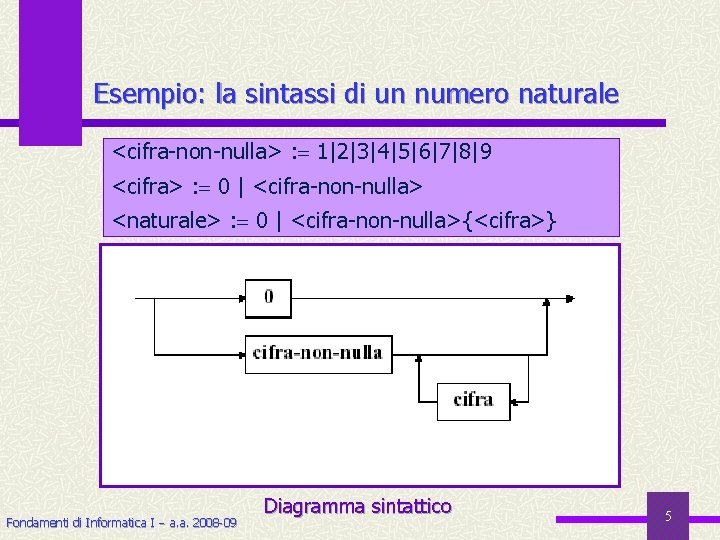 Esempio: la sintassi di un numero naturale

<cifra-non-nulla> := 1|2|3|4|5|6|7|8|9

<cifra> := 0 | <cifra-non-nulla>

<naturale> := 0 | <cifra-non-nulla>{<cifra>}

0

cifra-non-nulla

cifra

Diagramma sintattico

Fondamenti di Informatica I – a.a. 2008-09

5